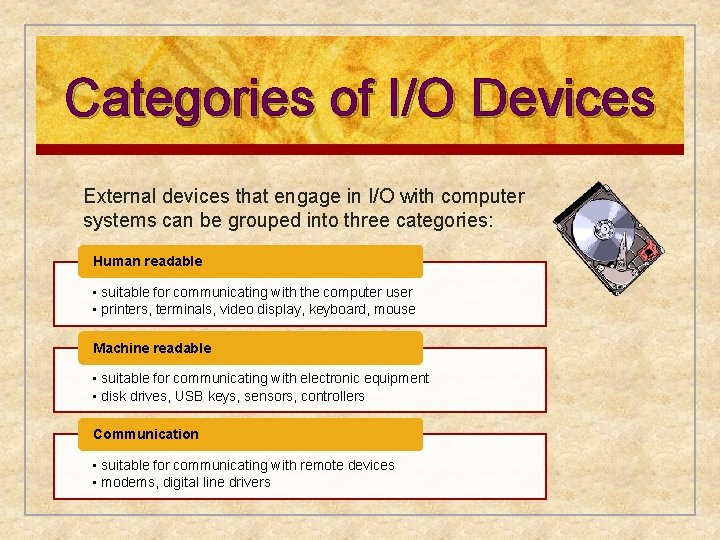 Categories of I/O Devices

External devices that engage in I/O with computer systems can be grouped into three categories:

Human readable

• suitable for communicating with the computer user
• printers, terminals, video display, keyboard, mouse

Machine readable

• suitable for communicating with electronic equipment
• disk drives, USB keys, sensors, controllers

Communication

• suitable for communicating with remote devices
• modems, digital line drivers